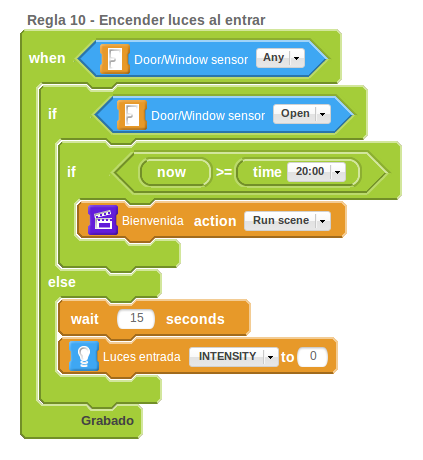 Regla 10 - Encender luces al entrar

when Door/Window sensor Any

if Door/Window sensor Open

if now >= time 20:00

Bienvenida action Run scene

else

wait 15 seconds

Luces entrada INTENSITY to 0

Grabado